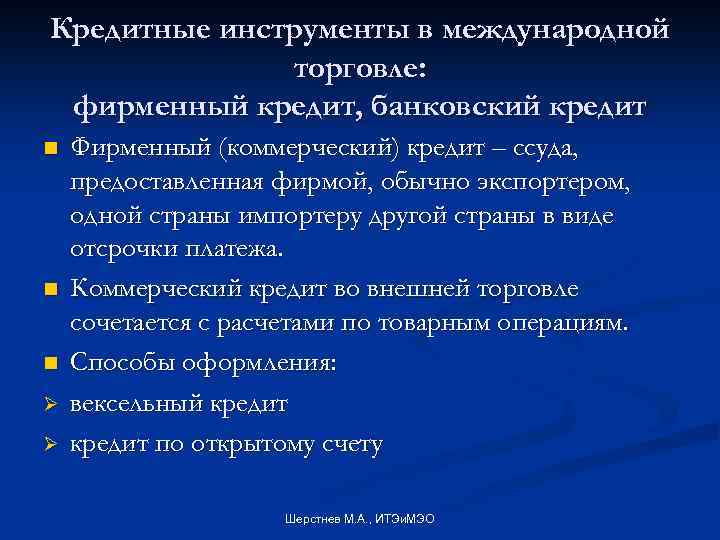 Кредитные инструменты в международной торговле:
фирменный кредит, банковский кредит

Фирменный (коммерческий) кредит – ссуда, предоставленная фирмой, обычно экспортером, одной страны импортеру другой страны в виде отсрочки платежа.

Коммерческий кредит во внешней торговле сочетается с расчетами по товарным операциям.

Способы оформления:

вексельный кредит

кредит по открытому счету

Шерстнев М.А., ИТЭиМЭО